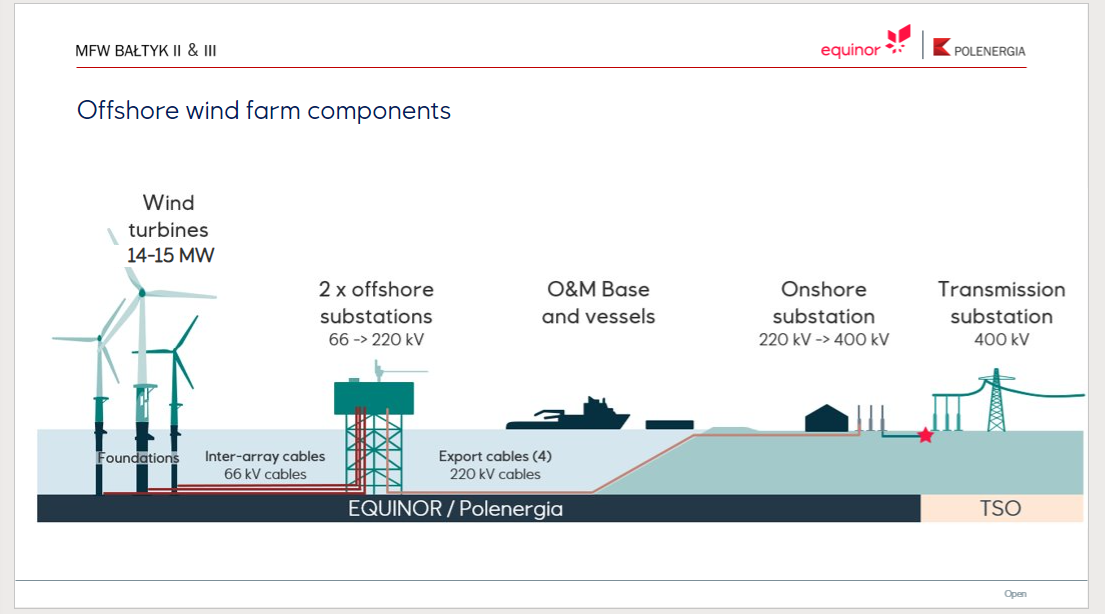 MFW BAŁTYK II & III

equinor

POLENERGIA

Offshore wind farm components

Wind turbines 14-15 MW

2 x offshore substations 66 -> 220 kV

O&M Base and vessels

Onshore substation 220 kV -> 400 kV

Transmission substation 400 kV

Foundations

Inter-array cables 66 kV cables

Export cables (4) 220 kV cables

EQUINOR / Polenergia

TSO

Open